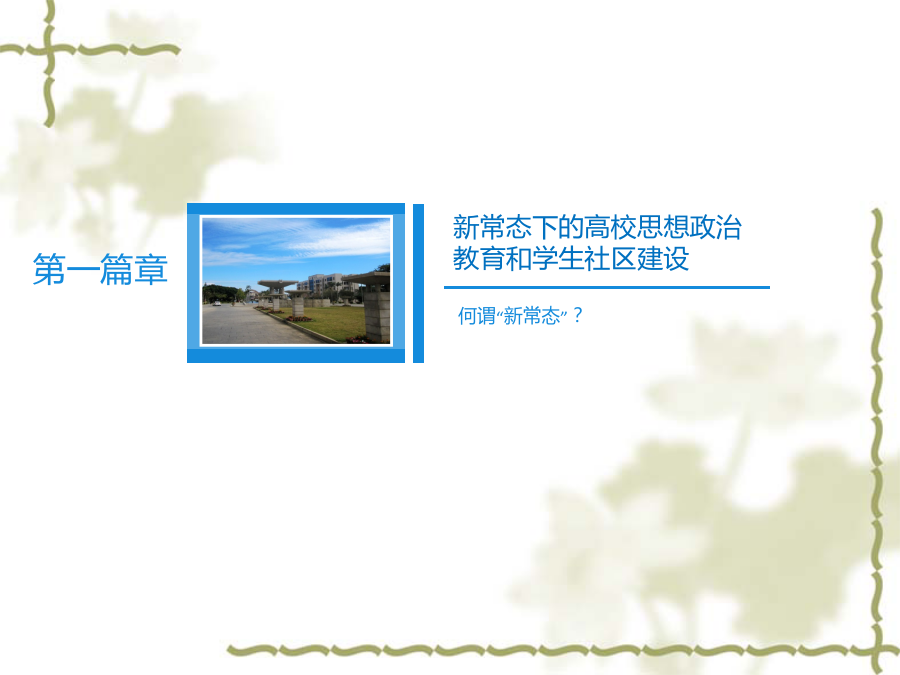 第一篇章

新常态下的高校思想政治教育和学生社区建设

何谓“新常态”？